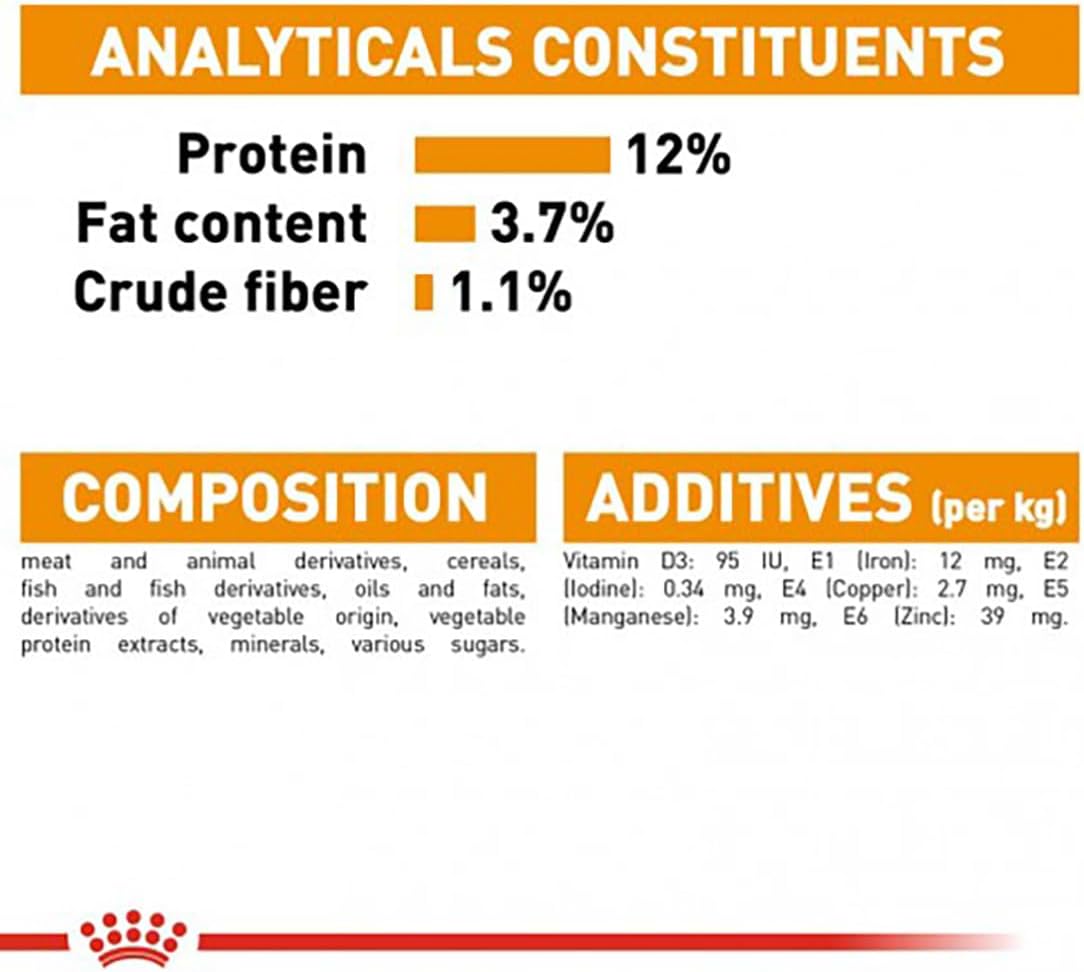 ANALYTICALS CONSTITUENTS

Protein 12%
Fat content 3.7%
Crude fiber 1.1%

COMPOSITION

meat and animal derivatives, cereals, fish and fish derivatives, oils and fats, derivatives of vegetable origin, vegetable protein extracts, minerals, various sugars.

ADDITIVES (per kg)

Vitamin D3: 95 IU, E1 (Iron): 12 mg, E2 (Iodine): 0.34 mg, E4 (Copper): 2.7 mg, E5 (Manganese): 3.9 mg, E6 (Zinc): 39 mg.